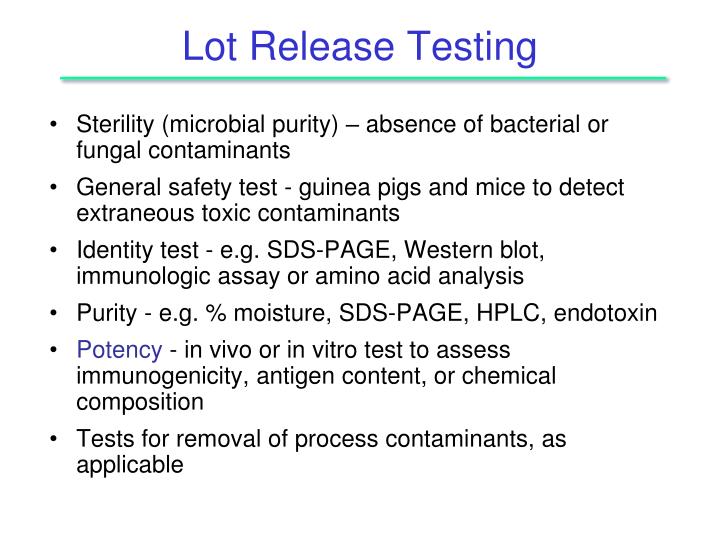 Lot Release Testing

• Sterility (microbial purity) – absence of bacterial or fungal contaminants

• General safety test - guinea pigs and mice to detect extraneous toxic contaminants

• Identity test - e.g. SDS-PAGE, Western blot, immunologic assay or amino acid analysis

• Purity - e.g. % moisture, SDS-PAGE, HPLC, endotoxin

• Potency - in vivo or in vitro test to assess immunogenicity, antigen content, or chemical composition

• Tests for removal of process contaminants, as applicable